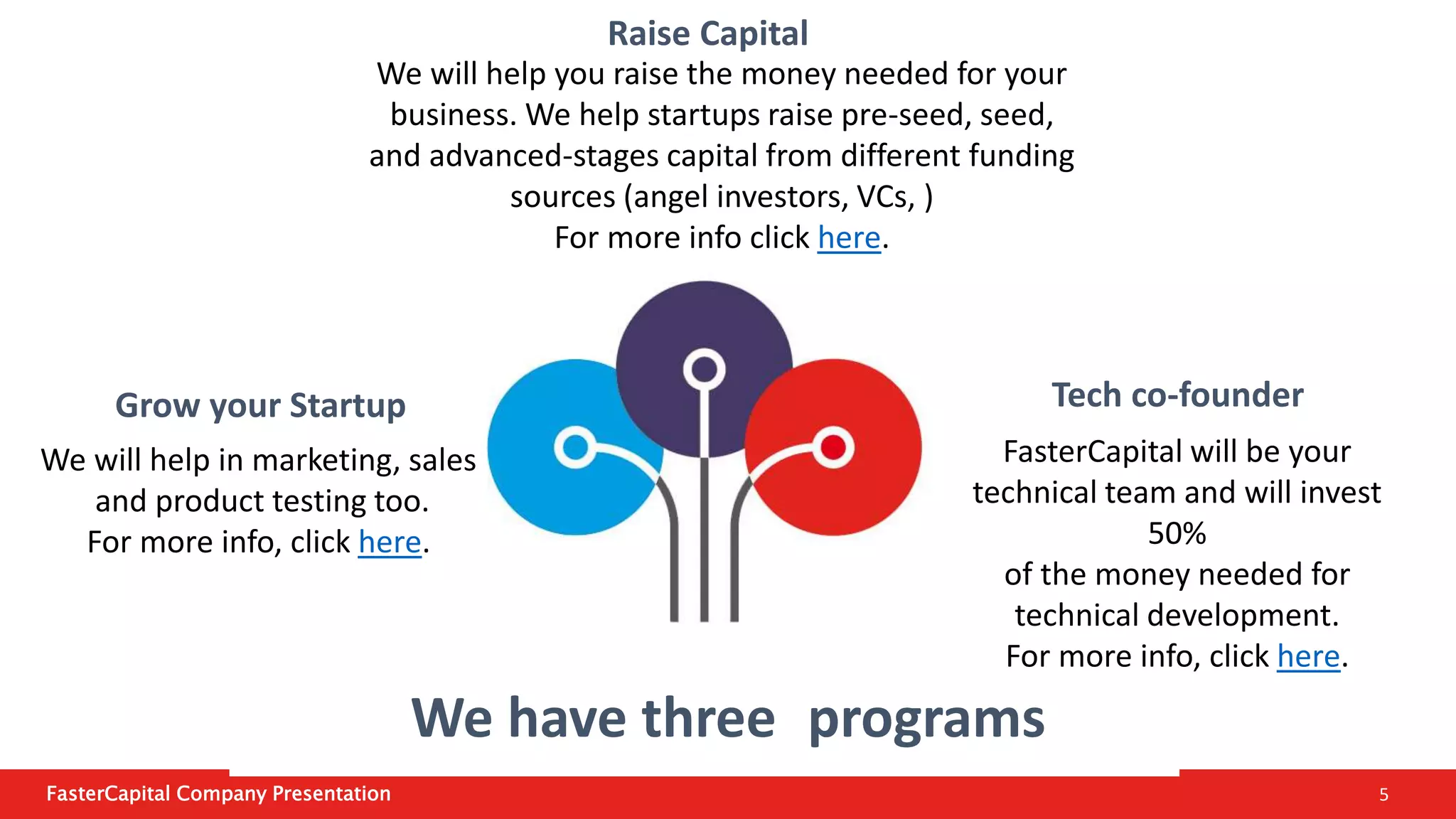 Raise Capital

We will help you raise the money needed for your business. We help startups raise pre-seed, seed, and advanced-stages capital from different funding sources (angel investors, VCs, )
For more info click here.

Grow your Startup

We will help in marketing, sales and product testing too.
For more info, click here.

Tech co-founder

FasterCapital will be your technical team and will invest 50%
of the money needed for technical development.
For more info, click here.

We have three programs

FasterCapital Company Presentation

5